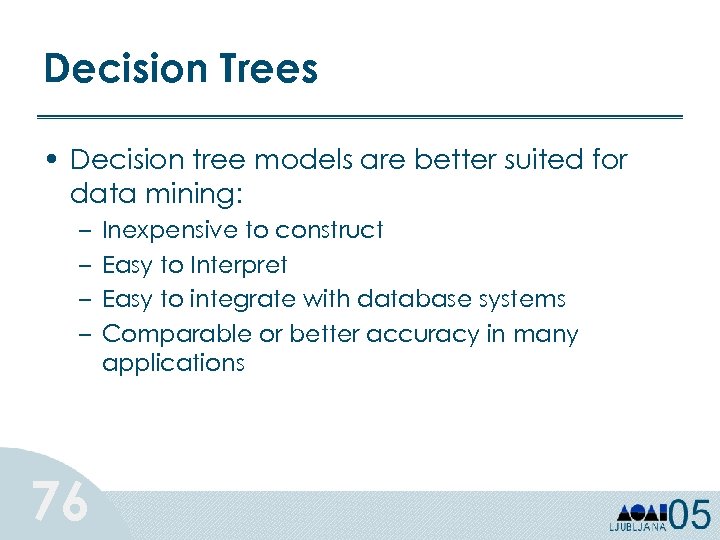 Decision Trees

• Decision tree models are better suited for data mining:
– Inexpensive to construct
– Easy to Interpret
– Easy to integrate with database systems
– Comparable or better accuracy in many applications

76

LJUBLJANA 05